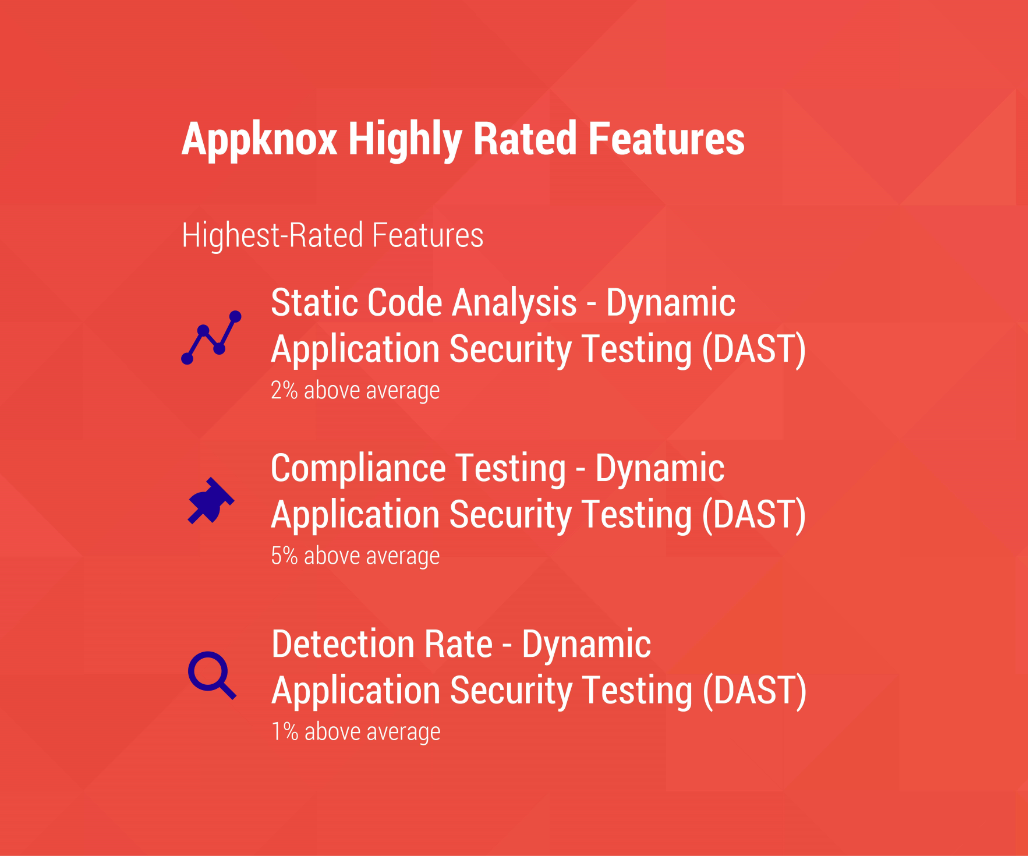 Appknox Highly Rated Features

Highest-Rated Features

Static Code Analysis - Dynamic Application Security Testing (DAST)
2% above average

Compliance Testing - Dynamic Application Security Testing (DAST)
5% above average

Detection Rate - Dynamic Application Security Testing (DAST)
1% above average